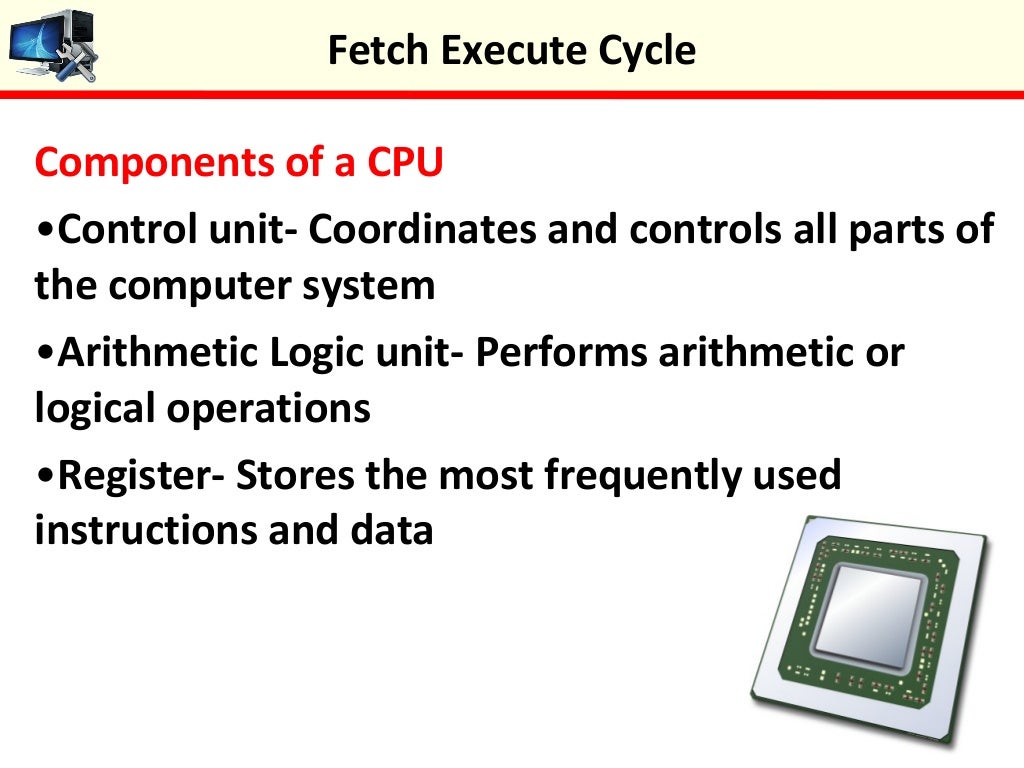 Fetch Execute Cycle

Components of a CPU

•Control unit- Coordinates and controls all parts of the computer system

•Arithmetic Logic unit- Performs arithmetic or logical operations

•Register- Stores the most frequently used instructions and data